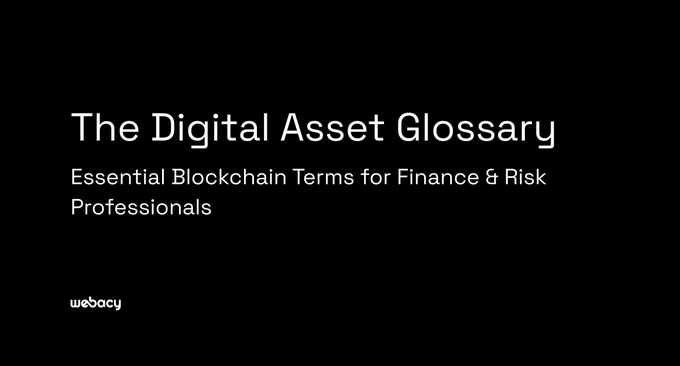 The Digital Asset Glossary

Essential Blockchain Terms for Finance & Risk Professionals

webacy